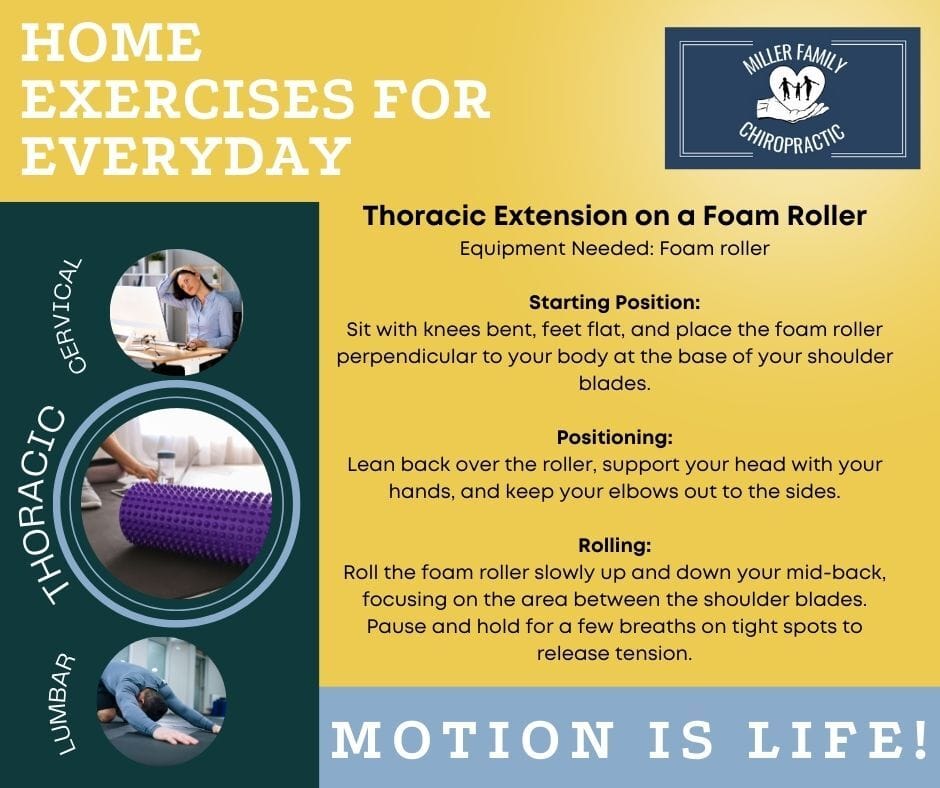 HOME EXERCISES FOR EVERYDAY

MILLER FAMILY
CHIROPRACTIC

CERVICAL

THORACIC

LUMBAR

Thoracic Extension on a Foam Roller
Equipment Needed: Foam roller

Starting Position:
Sit with knees bent, feet flat, and place the foam roller perpendicular to your body at the base of your shoulder blades.

Positioning:
Lean back over the roller, support your head with your hands, and keep your elbows out to the sides.

Rolling:
Roll the foam roller slowly up and down your mid-back, focusing on the area between the shoulder blades. Pause and hold for a few breaths on tight spots to release tension.

MOTION IS LIFE!